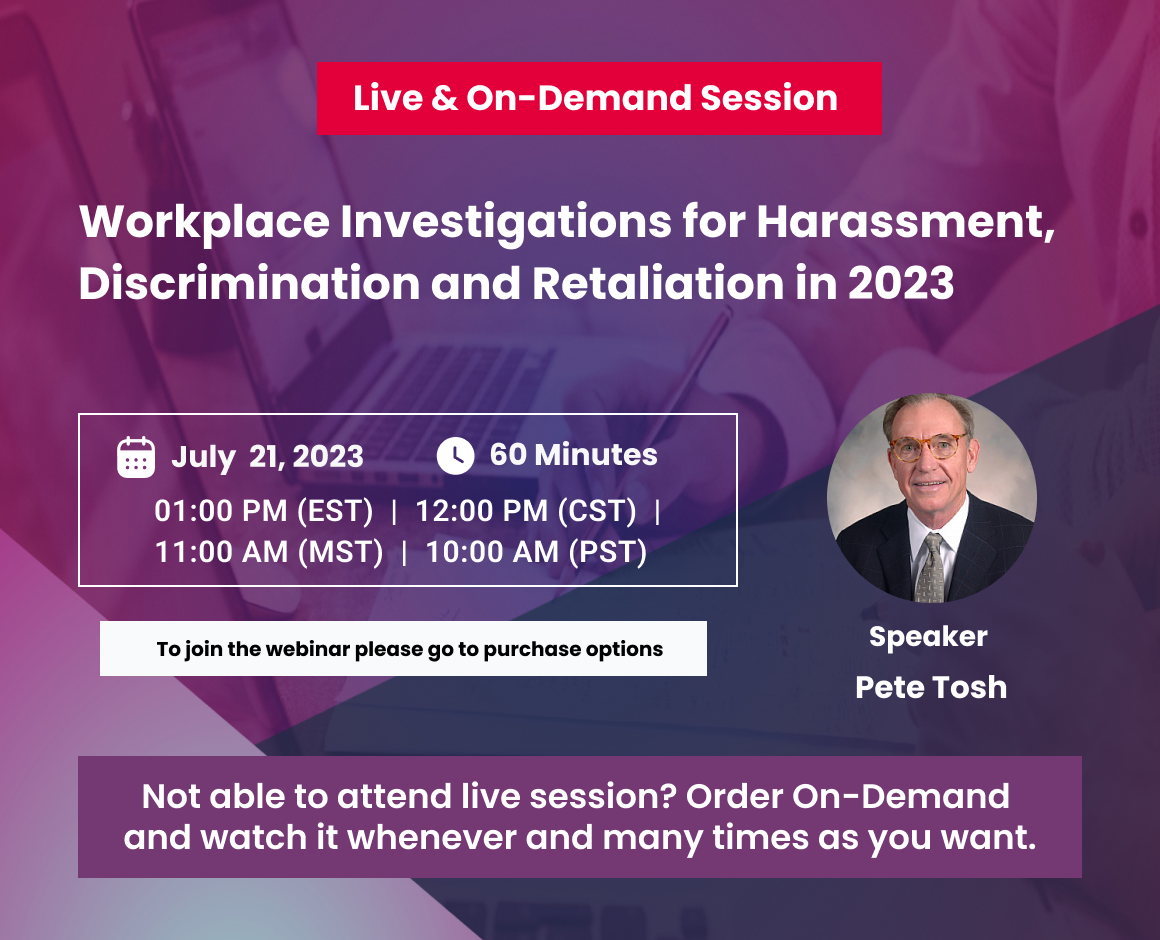 Live & On-Demand Session

Workplace Investigations for Harassment, Discrimination and Retaliation in 2023

July 21, 2023
60 Minutes
01:00 PM (EST) | 12:00 PM (CST) | 11:00 AM (MST) | 10:00 AM (PST)

To join the webinar please go to purchase options

Speaker
Pete Tosh

Not able to attend live session? Order On-Demand and watch it whenever and many times as you want.